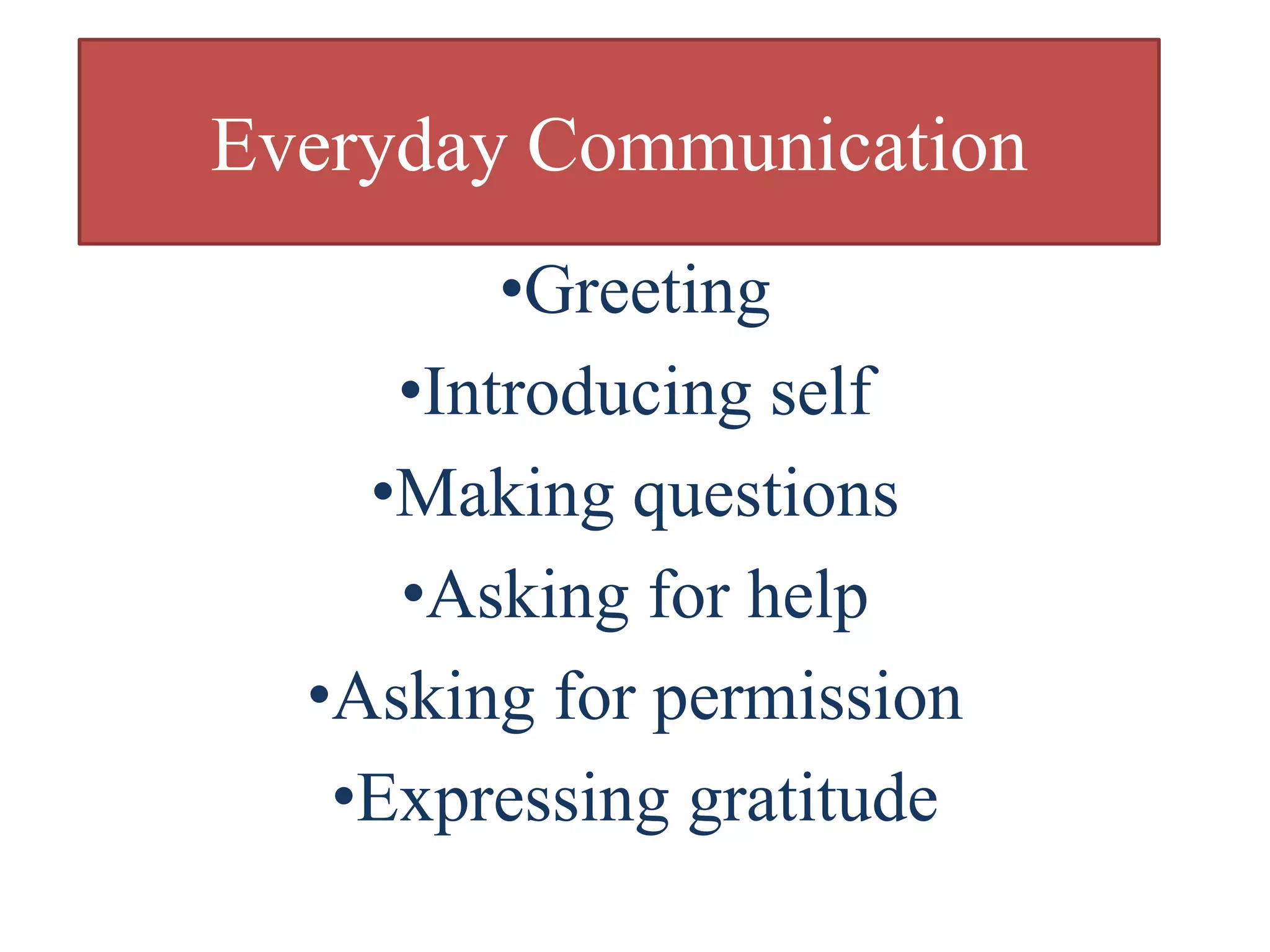 Everyday Communication

•Greeting

•Introducing self

•Making questions

•Asking for help

•Asking for permission

•Expressing gratitude